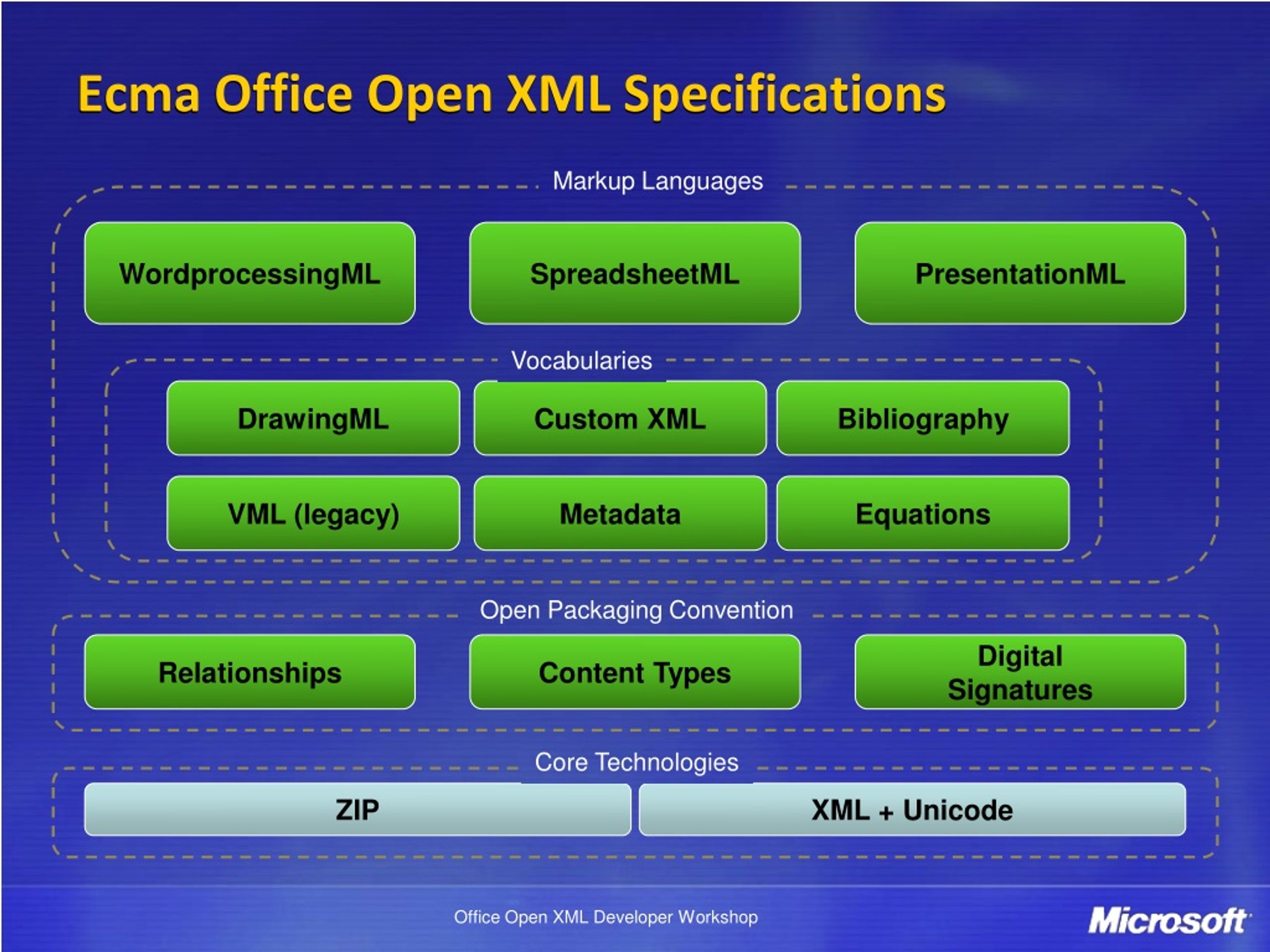 Ecma Office Open XML Specifications

Markup Languages

WordprocessingML

SpreadsheetML

PresentationML

Vocabularies

DrawingML

Custom XML

Bibliography

VML (legacy)

Metadata

Equations

Open Packaging Convention

Relationships

Content Types

Digital Signatures

Core Technologies

ZIP

XML + Unicode

Office Open XML Developer Workshop

Microsoft